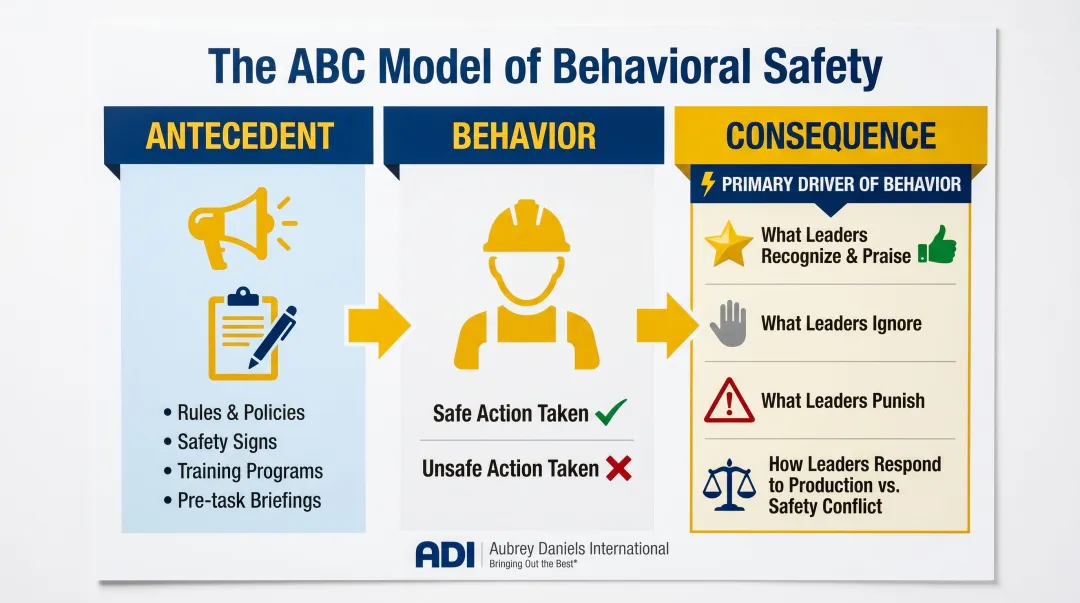 The ABC Model of Behavioral Safety

ANTECEDENT

• Rules & Policies
• Safety Signs
• Training Programs
• Pre-task Briefings

BEHAVIOR

Safe Action Taken

Unsafe Action Taken

CONSEQUENCE

PRIMARY DRIVER OF BEHAVIOR

What Leaders Recognize & Praise

What Leaders Ignore

What Leaders Punish

How Leaders Respond to Production vs. Safety Conflict

ADI | Aubrey Daniels International
Bringing Out the Best®